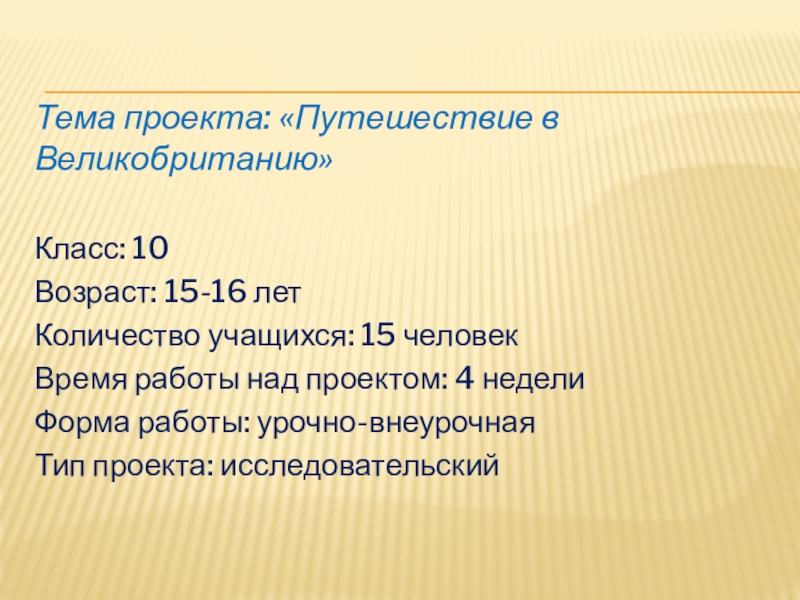 Тема проекта: «Путешествие в Великобританию»

Класс: 10
Возраст: 15-16 лет
Количество учащихся: 15 человек
Время работы над проектом: 4 недели
Форма работы: урочно-внеурочная
Тип проекта: исследовательский